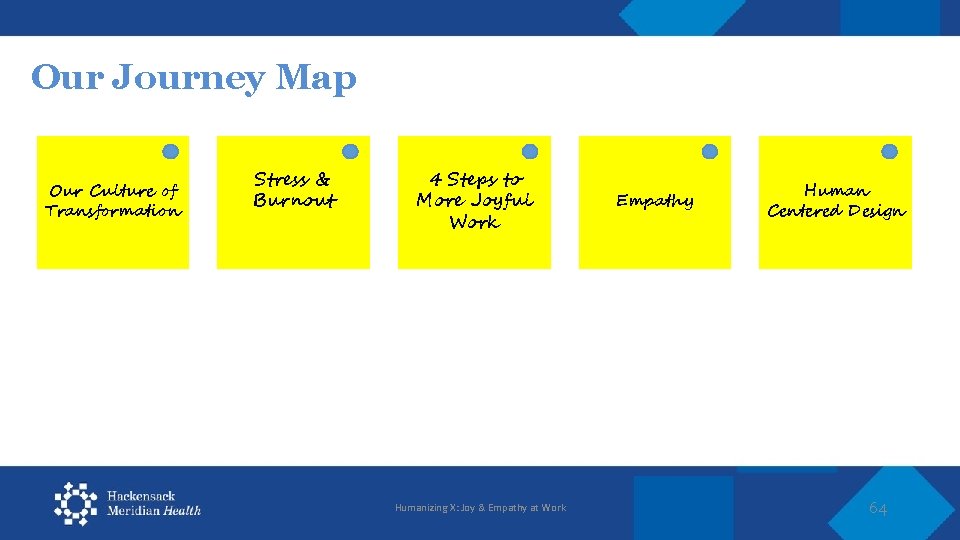 Our Journey Map

Our Culture of Transformation

Stress & Burnout

4 Steps to More Joyful Work

Empathy

Human Centered Design

Hackensack Meridian Health

Humanizing X: Joy & Empathy at Work

64